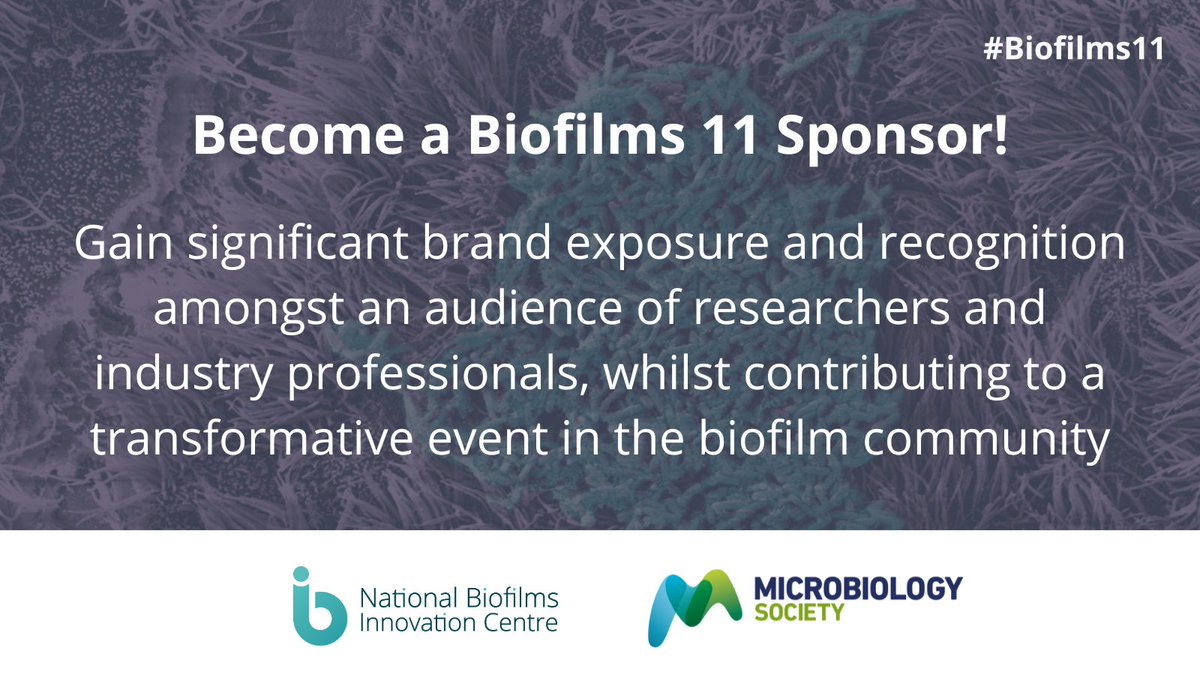 #Biofilms11

Become a Biofilms 11 Sponsor!

Gain significant brand exposure and recognition amongst an audience of researchers and industry professionals, whilst contributing to a transformative event in the biofilm community

National Biofilms Innovation Centre

MICROBIOLOGY SOCIETY